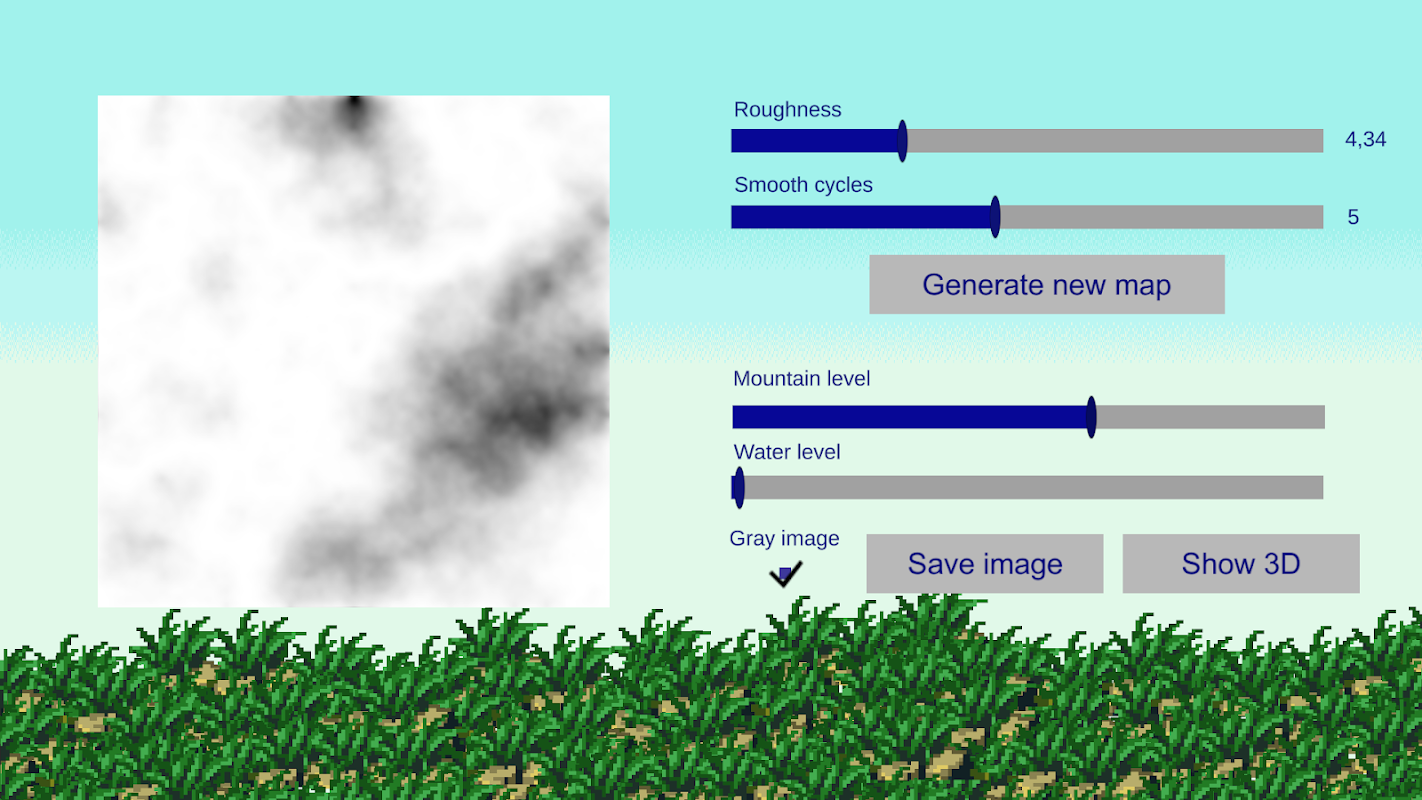 Roughness
4,34
Smooth cycles
5
Generate new map
Mountain level
Water level
Gray image
Save image
Show 3D